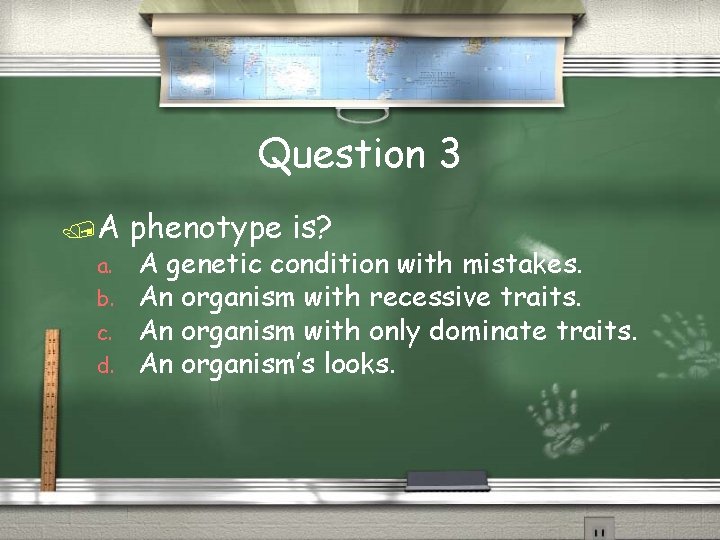 Question 3

A phenotype is?

a. A genetic condition with mistakes.
b. An organism with recessive traits.
c. An organism with only dominate traits.
d. An organism's looks.